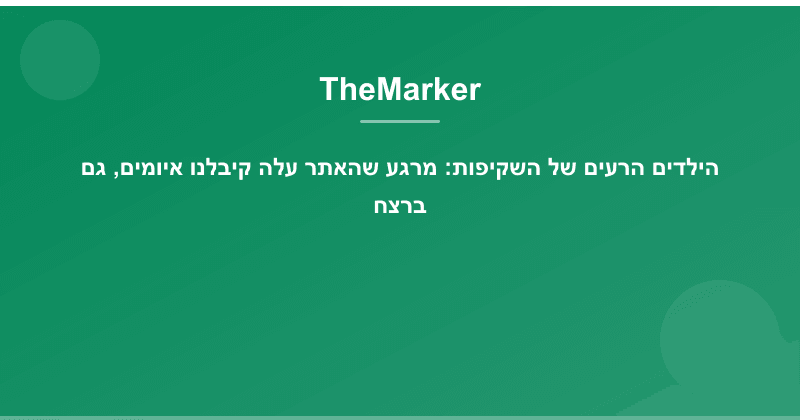 TheMarker

הילדים הרעים של השקיפות: מרגע שהאתר עלה קיבלנו איומים, גם ברצח